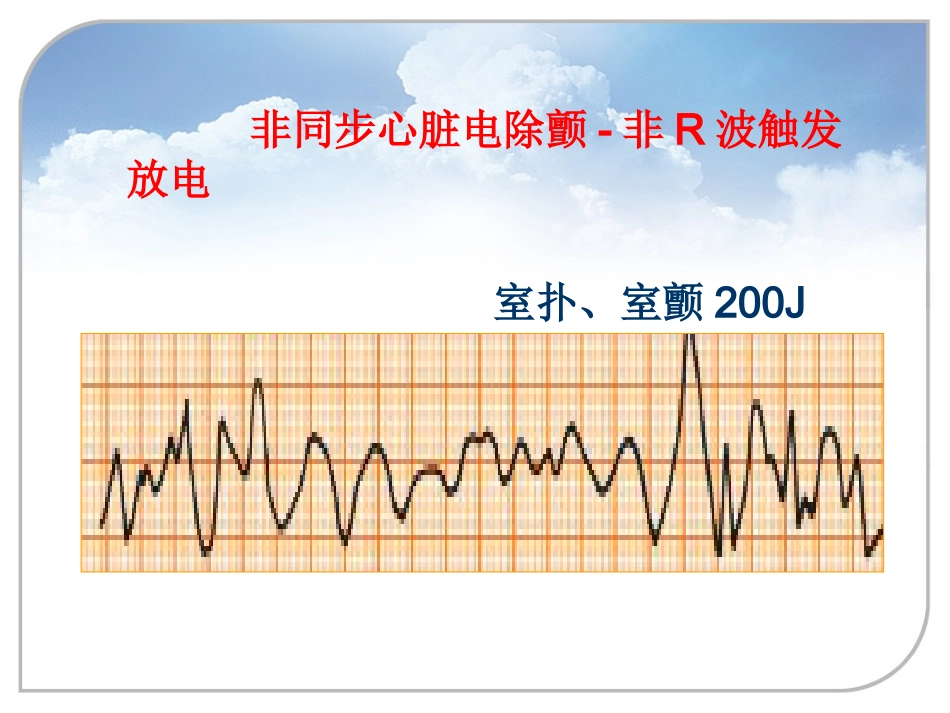 非同步心脏电除颤 - 非 R 波触发放电

室扑、室颤 200J